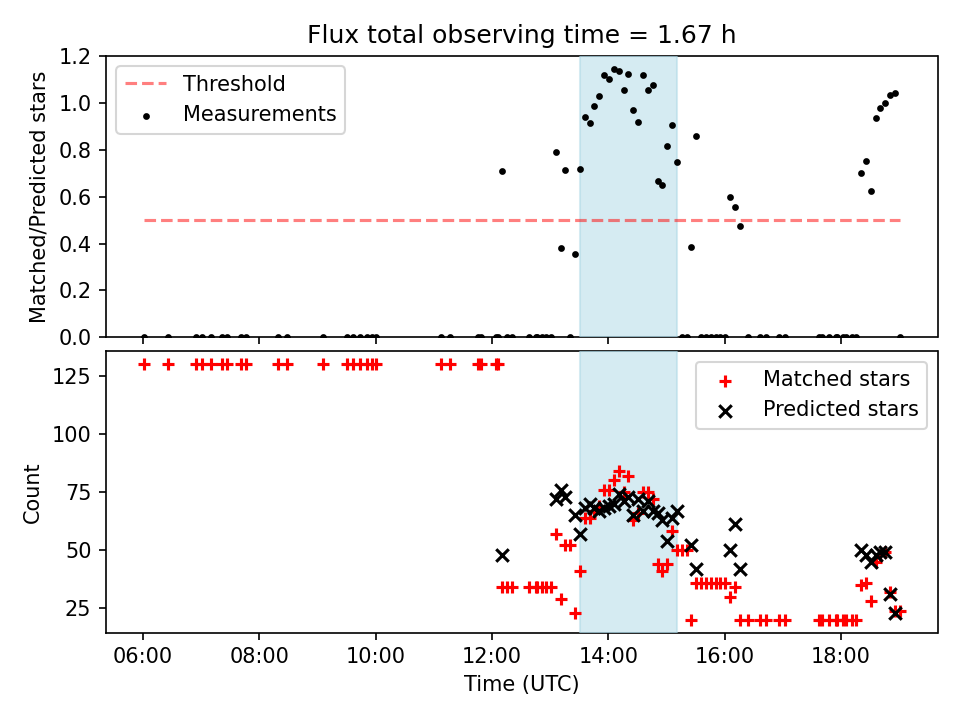 Flux total observing time = 1.67 h

Threshold
Measurements

Matched/Predicted stars

1.2
1.0
0.8
0.6
0.4
0.2
0.0

Matched stars
Predicted stars

Count

125
100
75
50
25

06:00
08:00
10:00
12:00
14:00
16:00
18:00

Time (UTC)